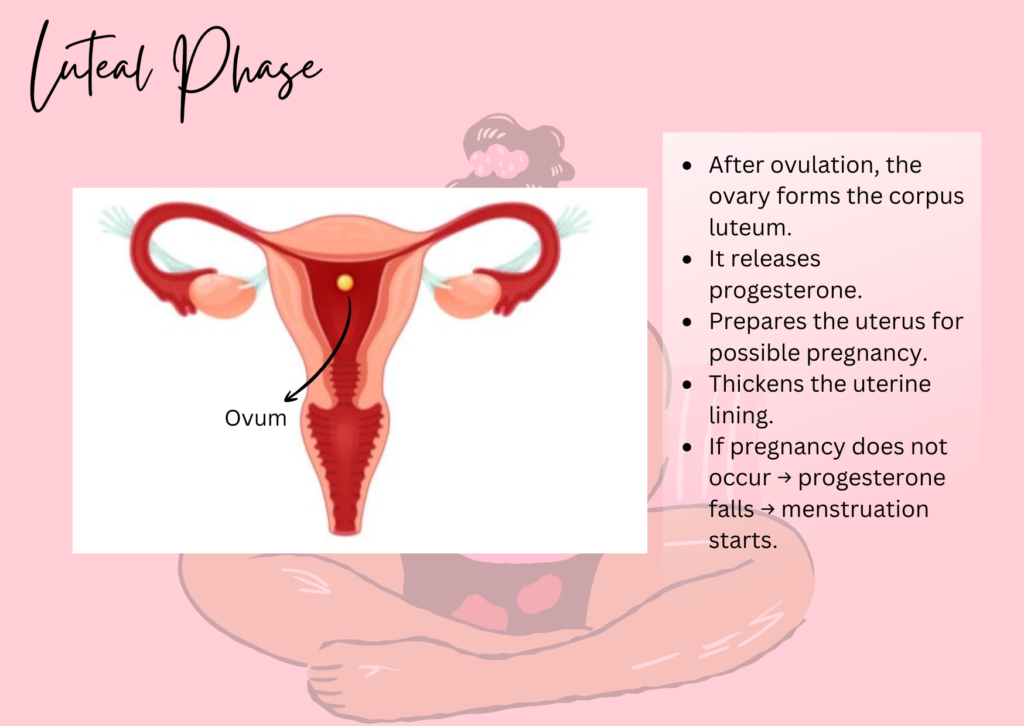 Luteal Phase

Ovum

- After ovulation, the ovary forms the corpus luteum.
- It releases progesterone.
- Prepares the uterus for possible pregnancy.
- Thickens the uterine lining.
- If pregnancy does not occur → progesterone falls → menstruation starts.